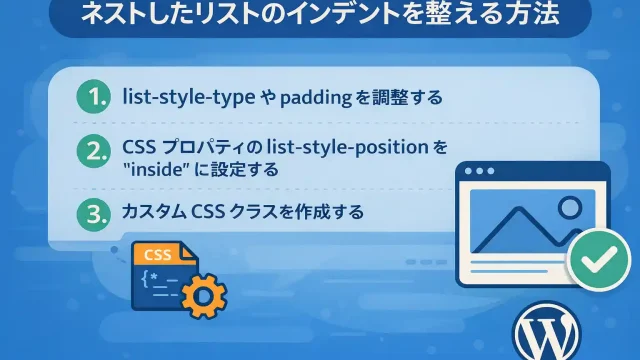 ネストしたリストのインデントを整える方法

1. list-style-type や padding を調整する

2. CSS プロパティの list-style-position を "inside" に設定する

3. カスタム CSS クラスを作成する

CSS

{*